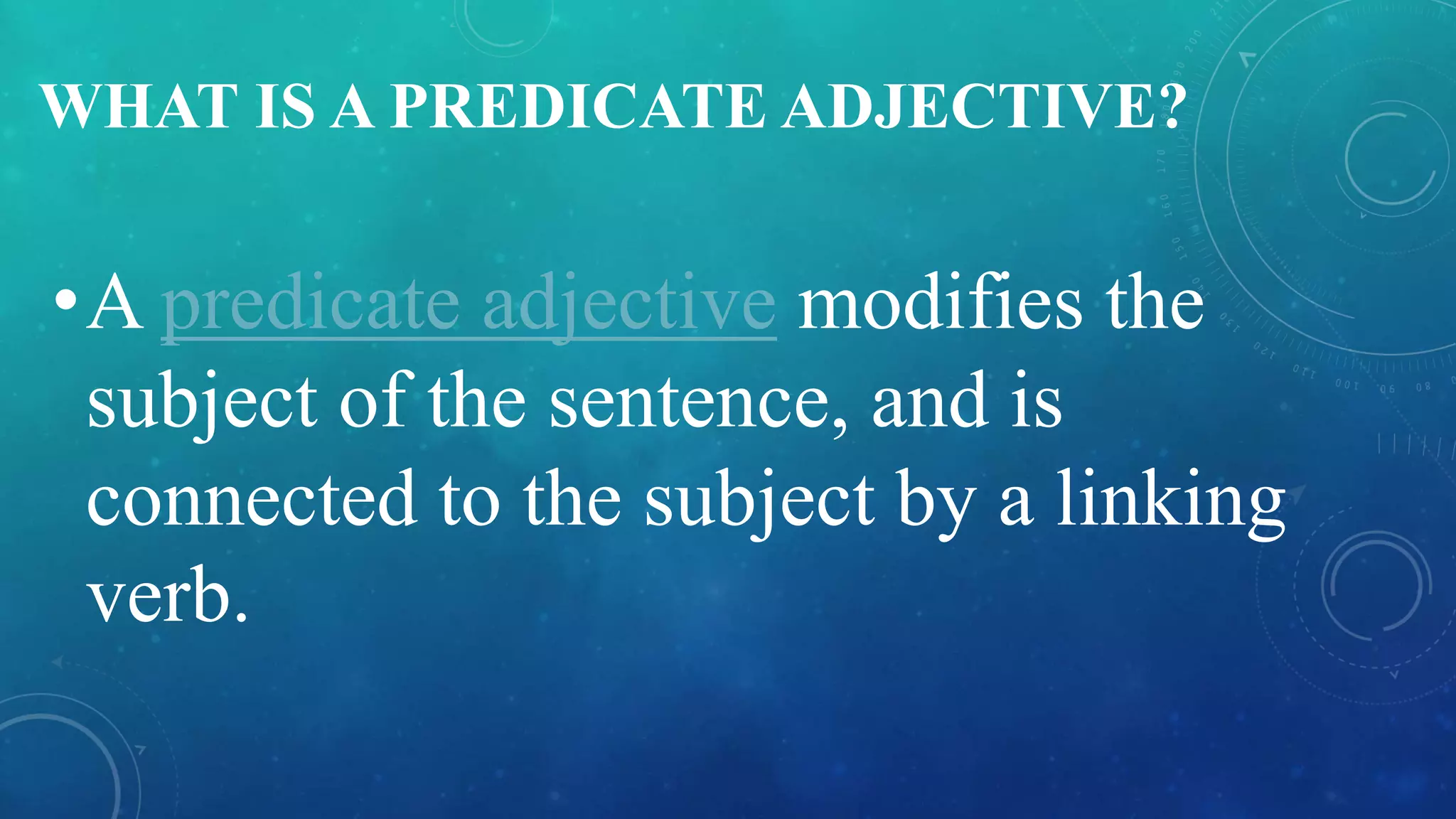 WHAT IS A PREDICATE ADJECTIVE?

• A predicate adjective modifies the subject of the sentence, and is connected to the subject by a linking verb.